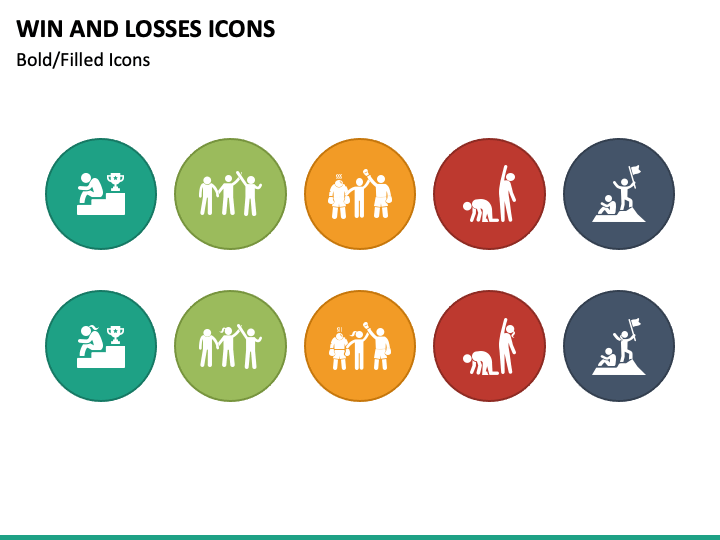 WIN AND LOSSES ICONS
Bold/Filled Icons